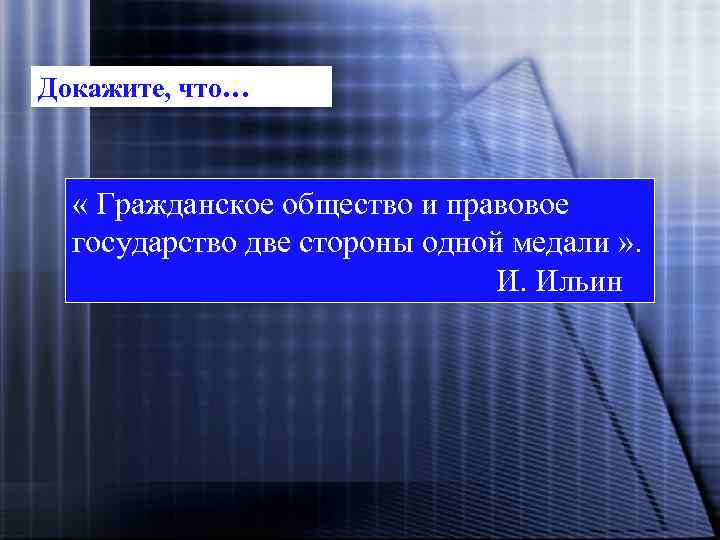 Докажите, что…

« Гражданское общество и правовое государство две стороны одной медали ».
И. Ильин